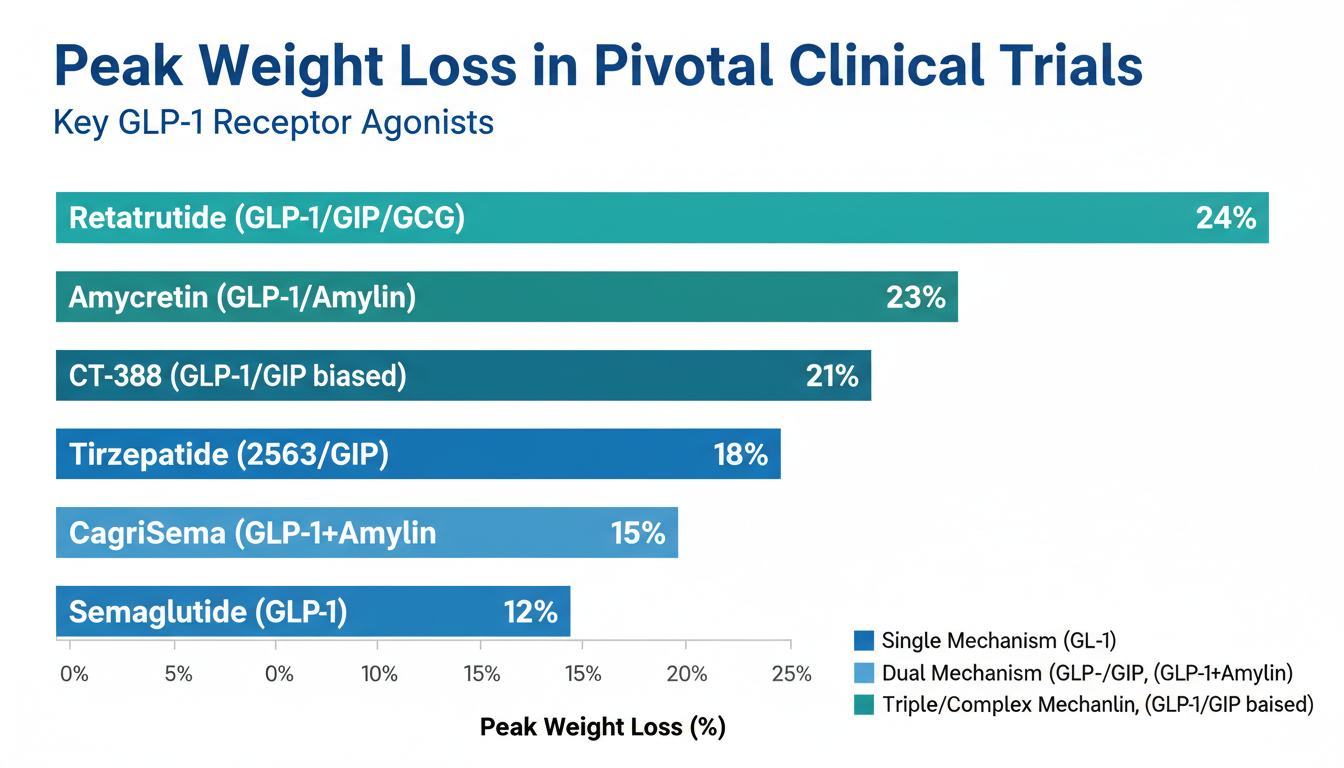 Peak Weight Loss in Pivotal Clinical Trials
Key GLP-1 Receptor Agonists

Retatrutide (GLP-1/GIP/GCG) 24%
Amycretin (GLP-1/Amylin) 23%
CT-388 (GLP-1/GIP biased) 21%
Tirzepatide (2563/GIP) 18%
CagriSema (GLP-1+Amylin 15%
Semaglutide (GLP-1) 12%

0% 5% 0% 10% 15% 15% 20% 25%

Peak Weight Loss (%)

Single Mechanism (GL-1)
Dual Mechanism (GLP-/GIP, (GLP-1+Amylin)
Triple/Complex Mechanlin, (GLP-1/GIP baised)